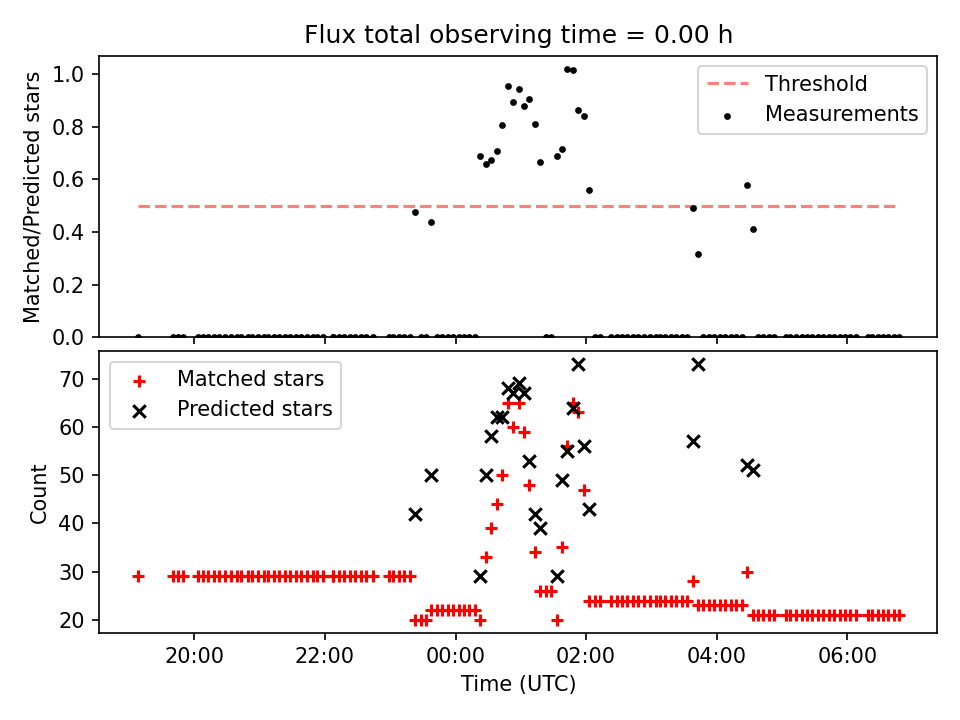 Flux total observing time = 0.00 h

Matched/Predicted stars

1.0
0.8
0.6
0.4
0.2
0.0

Threshold
Measurements

Count

70
60
50
40
30
20

Matched stars
Predicted stars

20:00
22:00
00:00
02:00
04:00
06:00

Time (UTC)